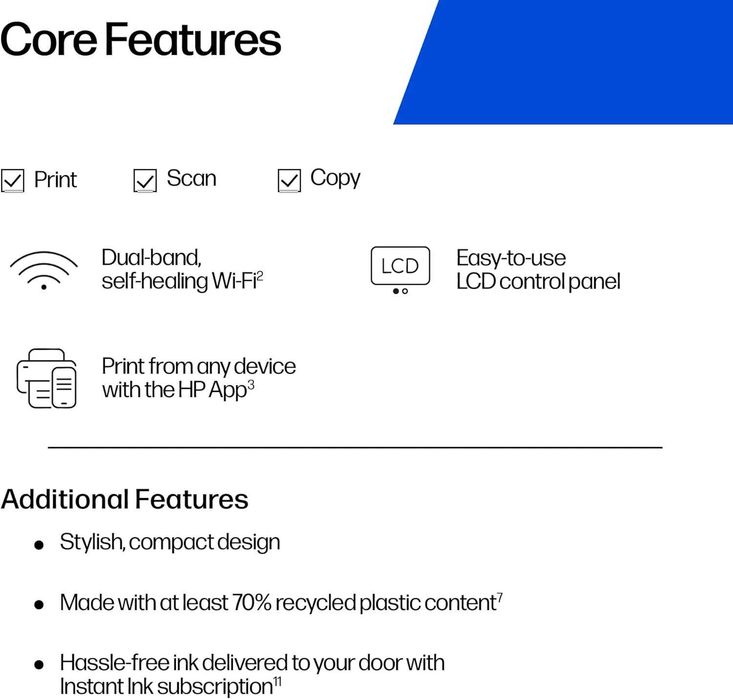 Core Features

☑ Print ☑ Scan ☑ Copy

Dual-band, self-healing Wi-Fi$^{2}$

LCD

Easy-to-use LCD control panel

Print from any device with the HP App$^{3}$

Additional Features

• Stylish, compact design

• Made with at least 70% recycled plastic content$^{7}$

• Hassle-free ink delivered to your door with Instant Ink subscription$^{11}$